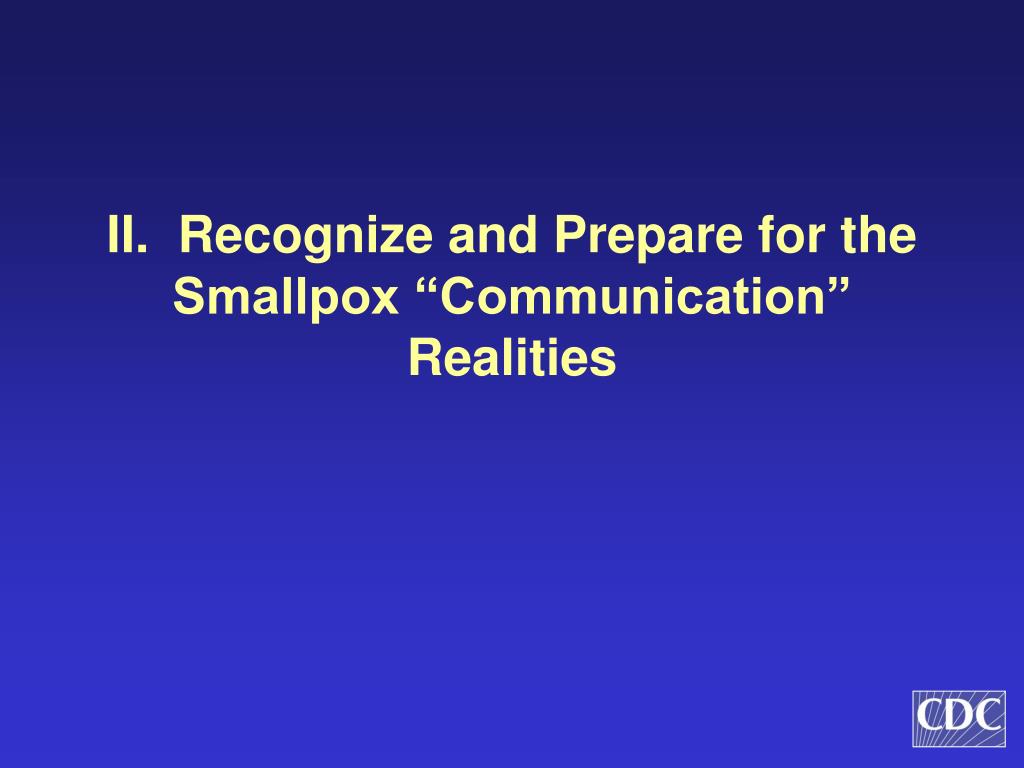 II. Recognize and Prepare for the Smallpox “Communication” Realities

CDC